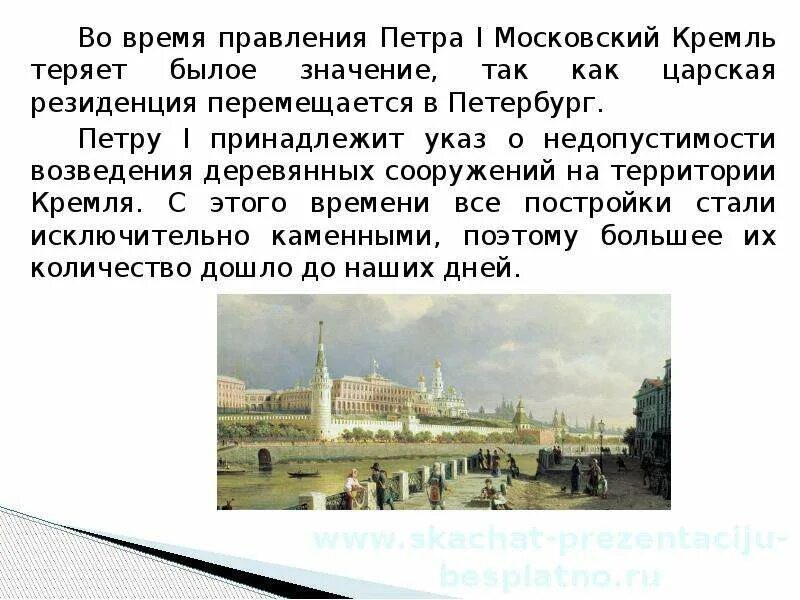 Во время правления Петра I Московский Кремль теряет былое значение, так как царская резиденция перемещается в Петербург.

Петру I принадлежит указ о недопустимости возведения деревянных сооружений на территории Кремля. С этого времени все постройки стали исключительно каменными, поэтому большее их количество дошло до наших дней.

www.skachat-prezentaciju-besplatno.ru